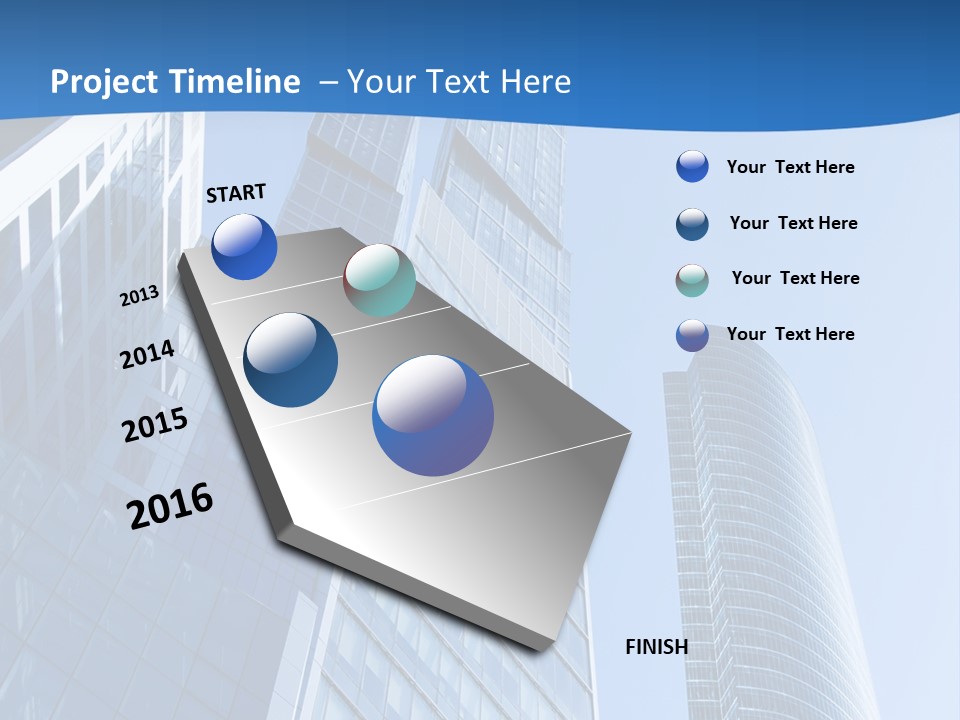 Project Timeline – Your Text Here

START

2013

2014

2015

2016

FINISH

Your Text Here

Your Text Here

Your Text Here

Your Text Here